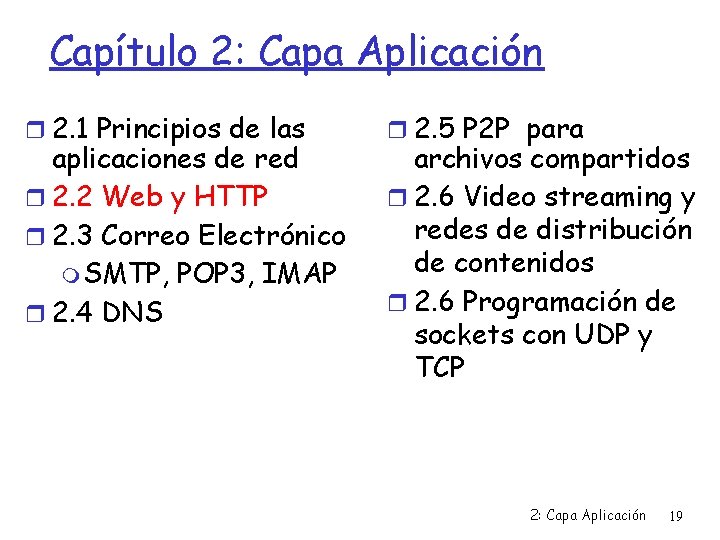 Capítulo 2: Capa Aplicación

2.1 Principios de las aplicaciones de red
2.2 Web y HTTP
2.3 Correo Electrónico
SMTP, POP3, IMAP
2.4 DNS

2.5 P2P para archivos compartidos
2.6 Video streaming y redes de distribución de contenidos
2.6 Programación de sockets con UDP y TCP

2: Capa Aplicación 19